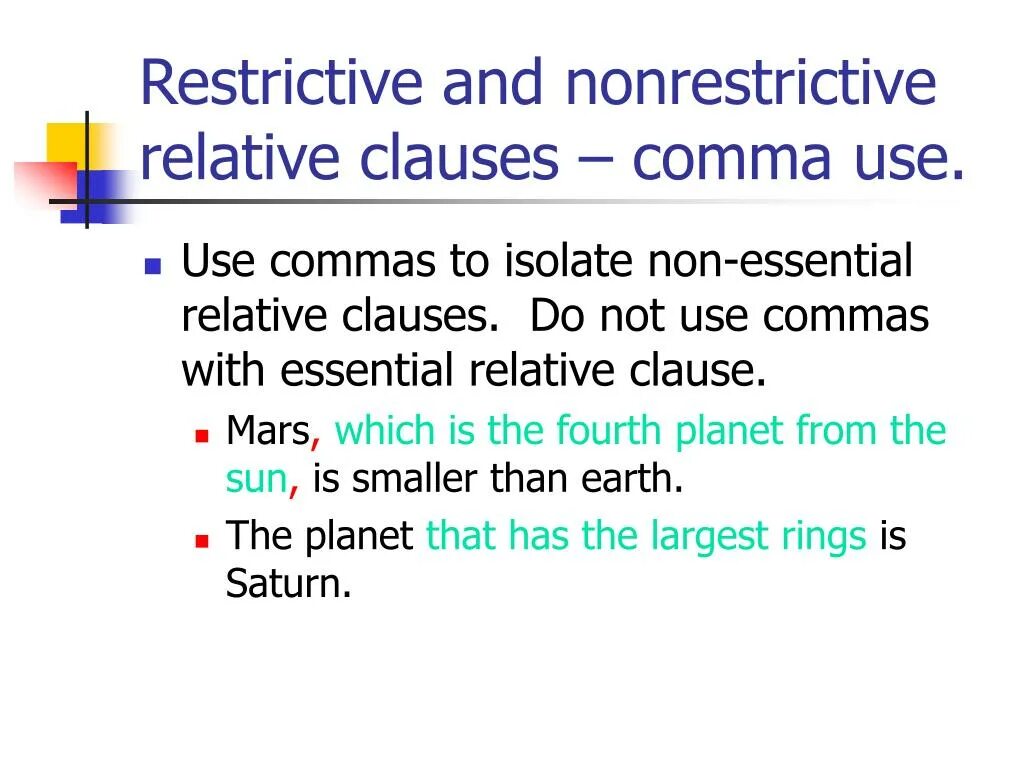 Restrictive and nonrestrictive relative clauses – comma use.

Use commas to isolate non-essential relative clauses. Do not use commas with essential relative clause.

Mars, which is the fourth planet from the sun, is smaller than earth.

The planet that has the largest rings is Saturn.